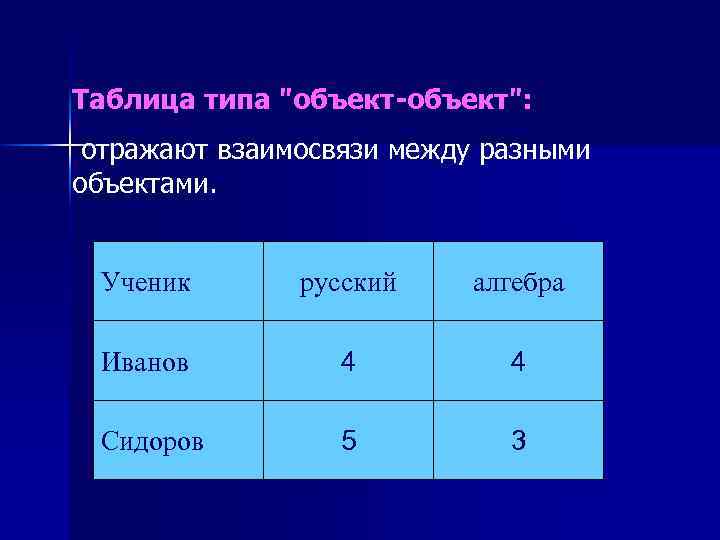 Таблица типа "объект-объект":

отражают взаимосвязи между разными объектами.

| Ученик | русский | алгебра |
|---|---|---|
| Иванов | 4 | 4 |
| Сидоров | 5 | 3 |